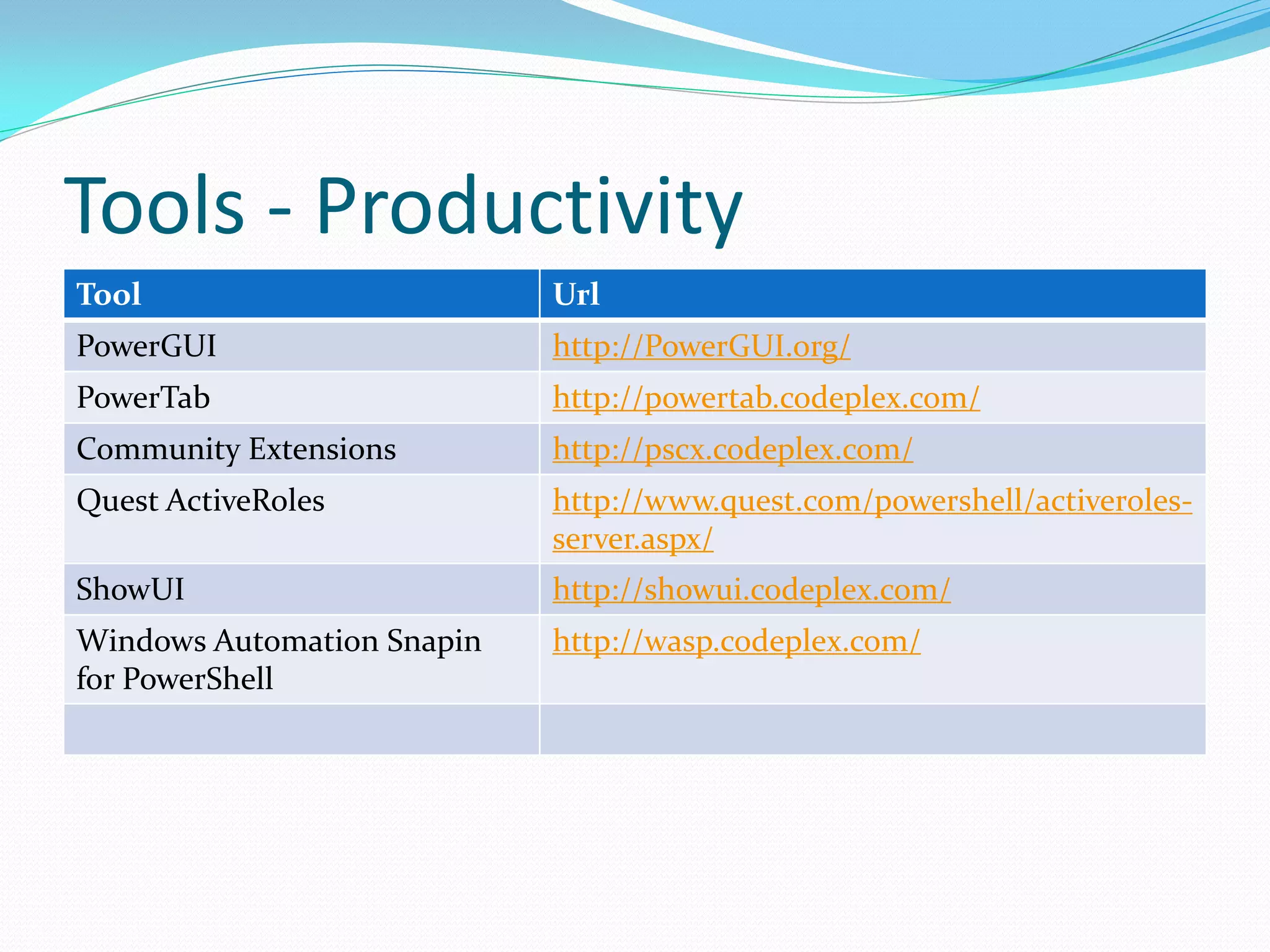 Tools - Productivity

| Tool | Url |
|---|---|
| PowerGUI | http://PowerGUI.org/ |
| PowerTab | http://powertab.codeplex.com/ |
| Community Extensions | http://pscx.codeplex.com/ |
| Quest ActiveRoles | http://www.quest.com/powershell/activeroles-server.aspx/ |
| ShowUI | http://showui.codeplex.com/ |
| Windows Automation Snapin for PowerShell | http://wasp.codeplex.com/ |
| | |